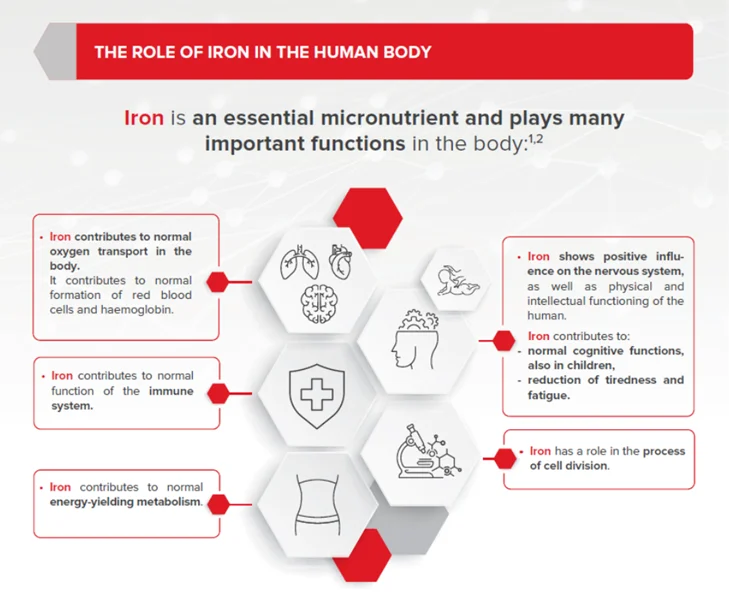 THE ROLE OF IRON IN THE HUMAN BODY

Iron is an essential micronutrient and plays many important functions in the body:$^{1,2}$

• Iron contributes to normal oxygen transport in the body.
It contributes to normal formation of red blood cells and haemoglobin.

• Iron contributes to normal function of the immune system.

• Iron contributes to normal energy-yielding metabolism.

• Iron shows positive influence on the nervous system, as well as physical and intellectual functioning of the human.
Iron contributes to:
- normal cognitive functions, also in children,
- reduction of tiredness and fatigue.

• Iron has a role in the process of cell division.